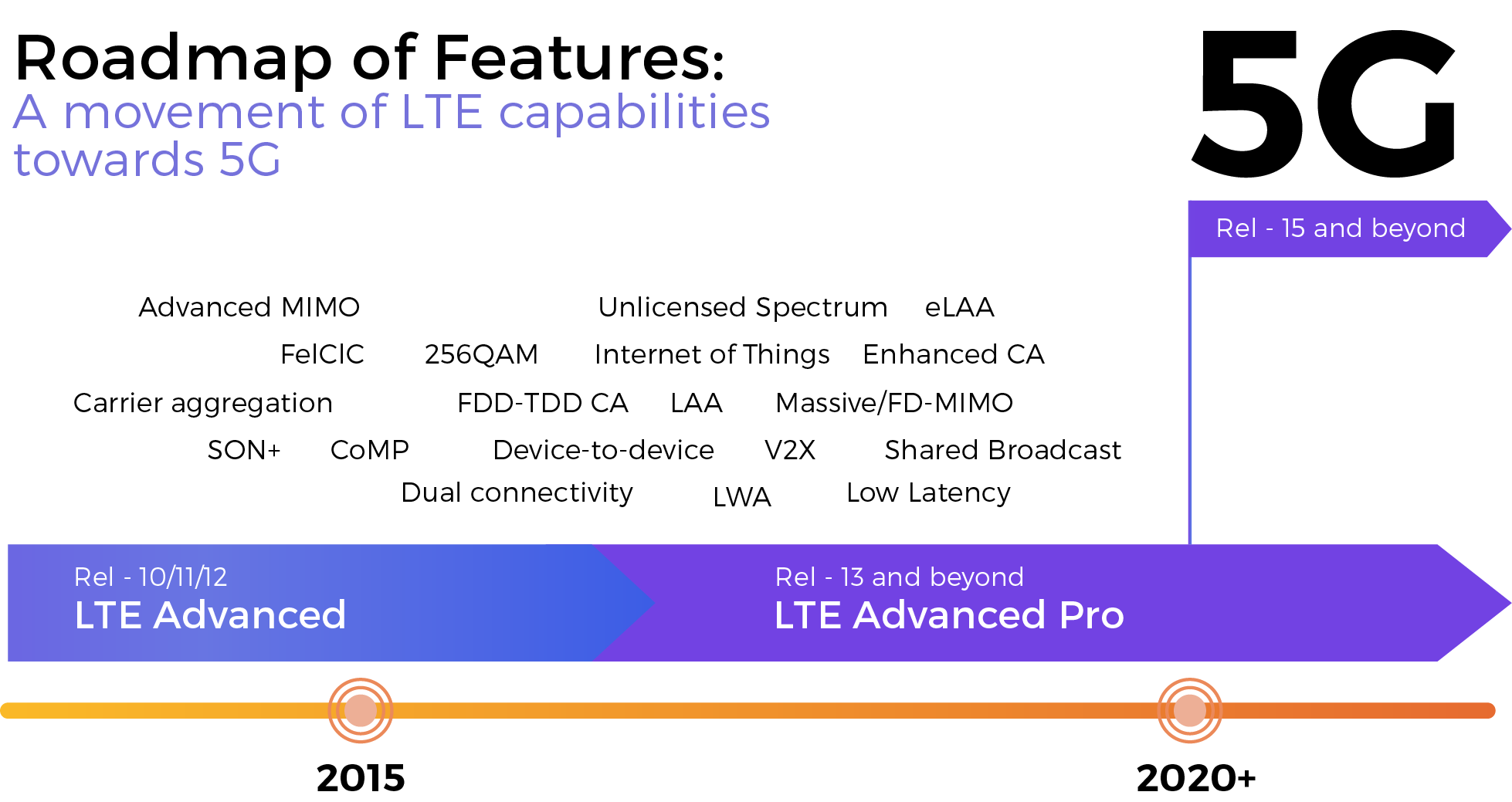 Roadmap of Features:
A movement of LTE capabilities towards 5G

5G

Rel - 15 and beyond

Advanced MIMO
Unlicensed Spectrum
eLAA
FeICIC
256QAM
Internet of Things
Enhanced CA
Carrier aggregation
FDD-TDD CA
LAA
Massive/FD-MIMO
SON+
CoMP
Device-to-device
V2X
Shared Broadcast
Dual connectivity
LWA
Low Latency

Rel - 10/11/12
LTE Advanced

Rel - 13 and beyond
LTE Advanced Pro

2015
2020+